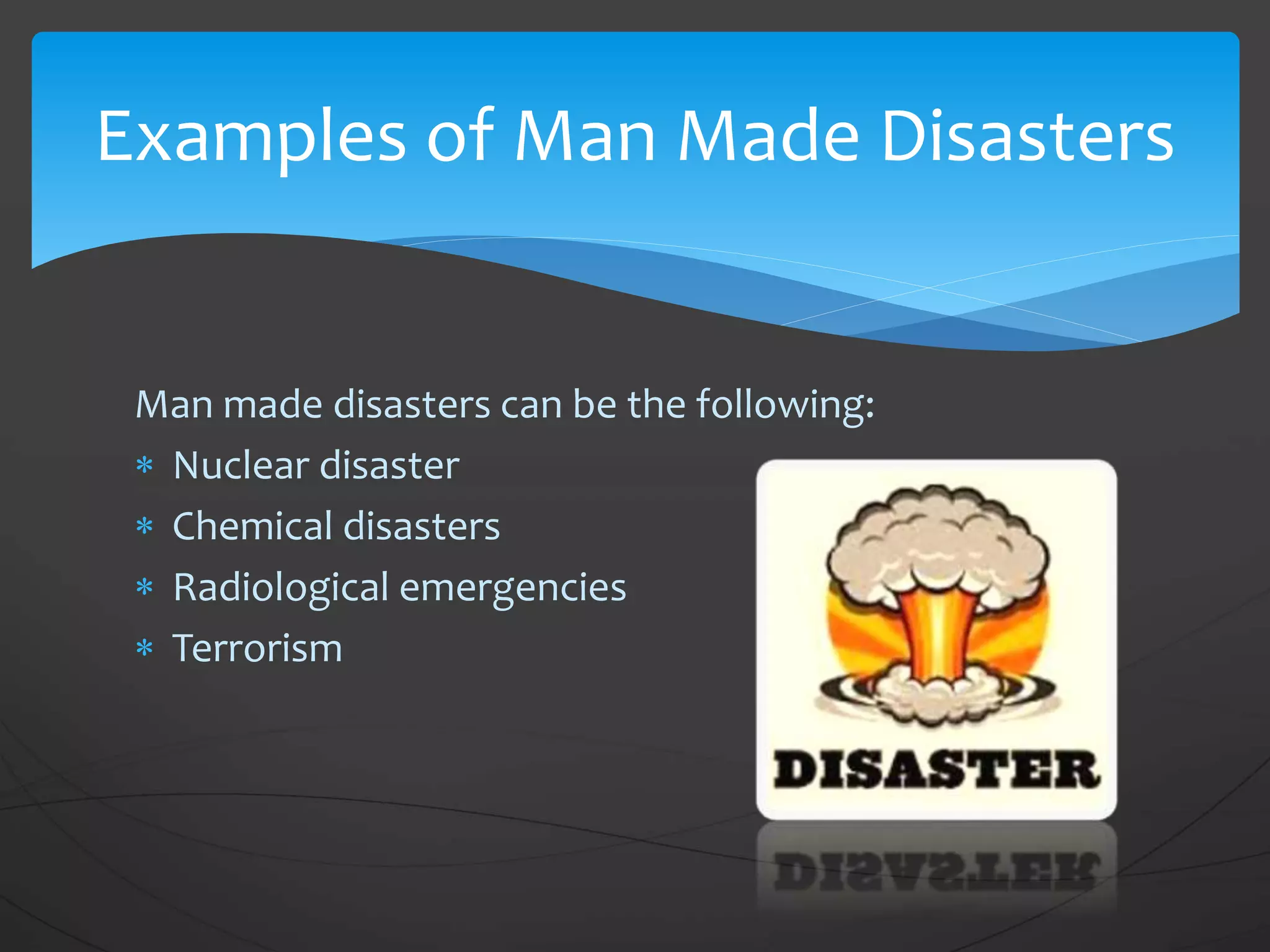 Examples of Man Made Disasters

Man made disasters can be the following:

* Nuclear disaster
* Chemical disasters
* Radiological emergencies
* Terrorism

DISASTER